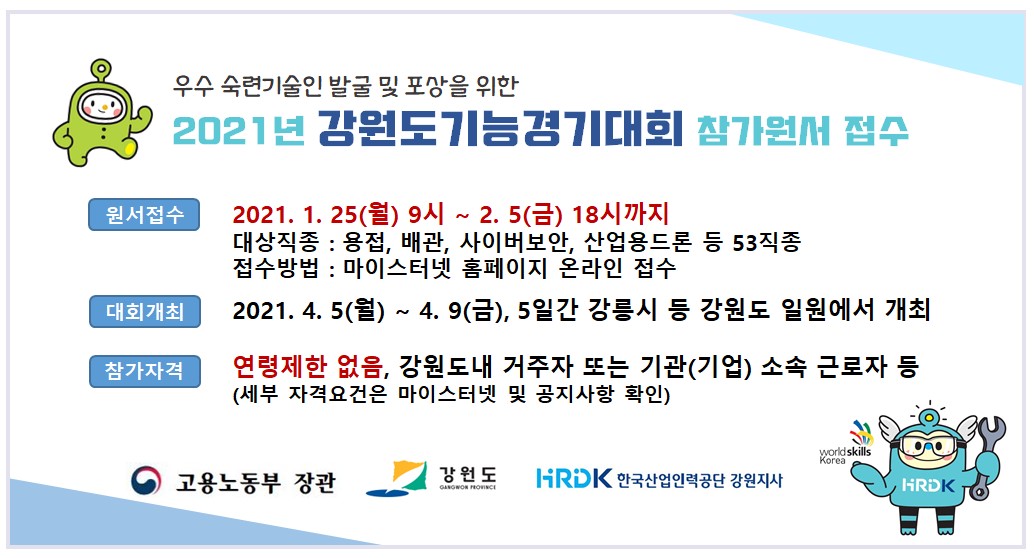 우수 숙련기술인 발굴 및 포상을 위한
2021년 강원도기능경기대회 참가원서 접수

원서접수
2021. 1. 25(월) 9시 ~ 2. 5(금) 18시까지
대상직종 : 용접, 배관, 사이버보안, 산업용드론 등 53직종
접수방법 : 마이스터넷 홈페이지 온라인 접수

대회개최
2021. 4. 5(월) ~ 4. 9(금), 5일간 강릉시 등 강원도 일원에서 개최

참가자격
연령제한 없음, 강원도내 거주자 또는 기관(기업) 소속 근로자 등
(세부 자격요건은 마이스터넷 및 공지사항 확인)

고용노동부 장관
강원도
GANGWON PROVINCE
HRDK 한국산업인력공단 강원지사
worldskills Korea
HRDK